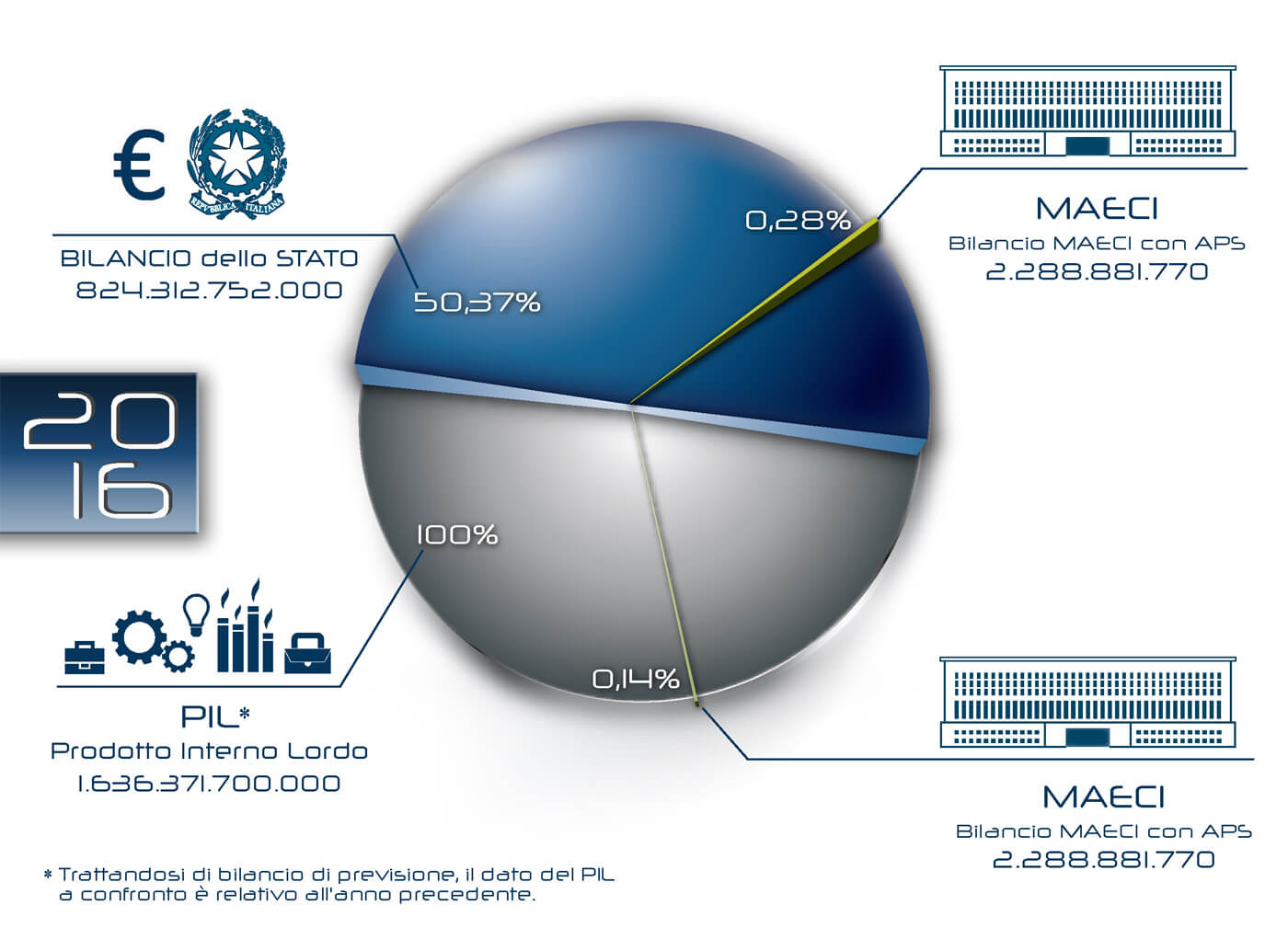 €

REPVBBLICA ITALIANA

BILANCIO dello STATO
824.312.752.000

50,37%

0,28%

MAECI
Bilancio MAECI con APS
2.288.881.770

20
16

100%

0,14%

PIL*
Prodotto Interno Lordo
1.636.371.700.000

MAECI
Bilancio MAECI con APS
2.288.881.770

* Trattandosi di bilancio di previsione, il dato del PIL a confronto è relativo all'anno precedente.